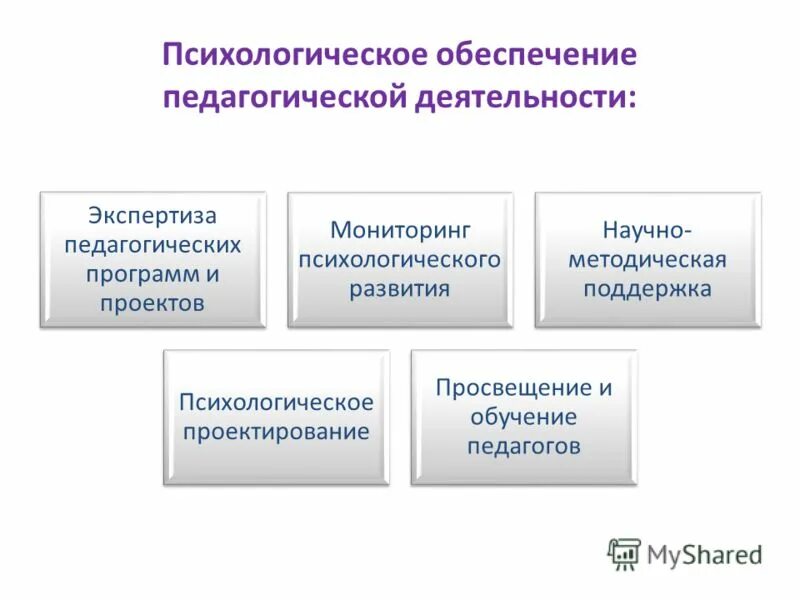 Психологическое обеспечение педагогической деятельности:

Экспертиза педагогических программ и проектов

Мониторинг психологического развития

Научно-методическая поддержка

Психологическое проектирование

Просвещение и обучение педагогов

MyShared